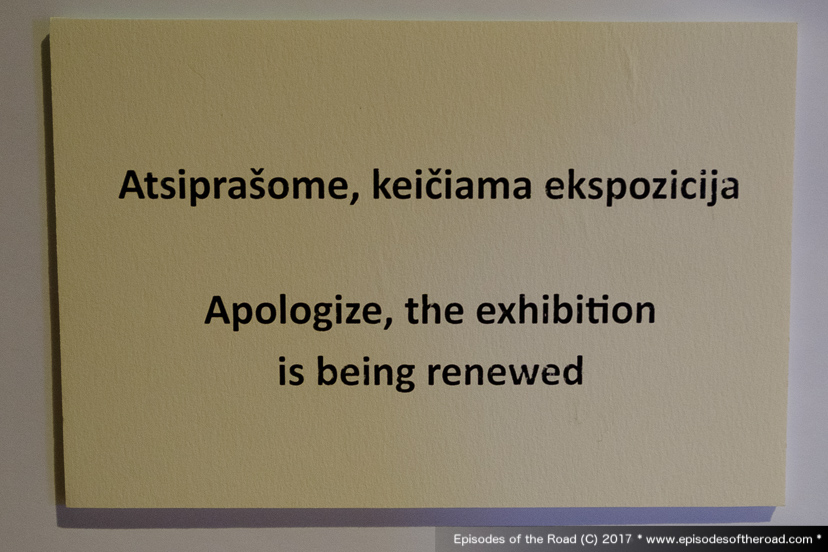 Atsiprašome, keičiama ekspozicija

Apologize, the exhibition is being renewed

Episodes of the Road (C) 2017 * www.episodesoftheroad.com *